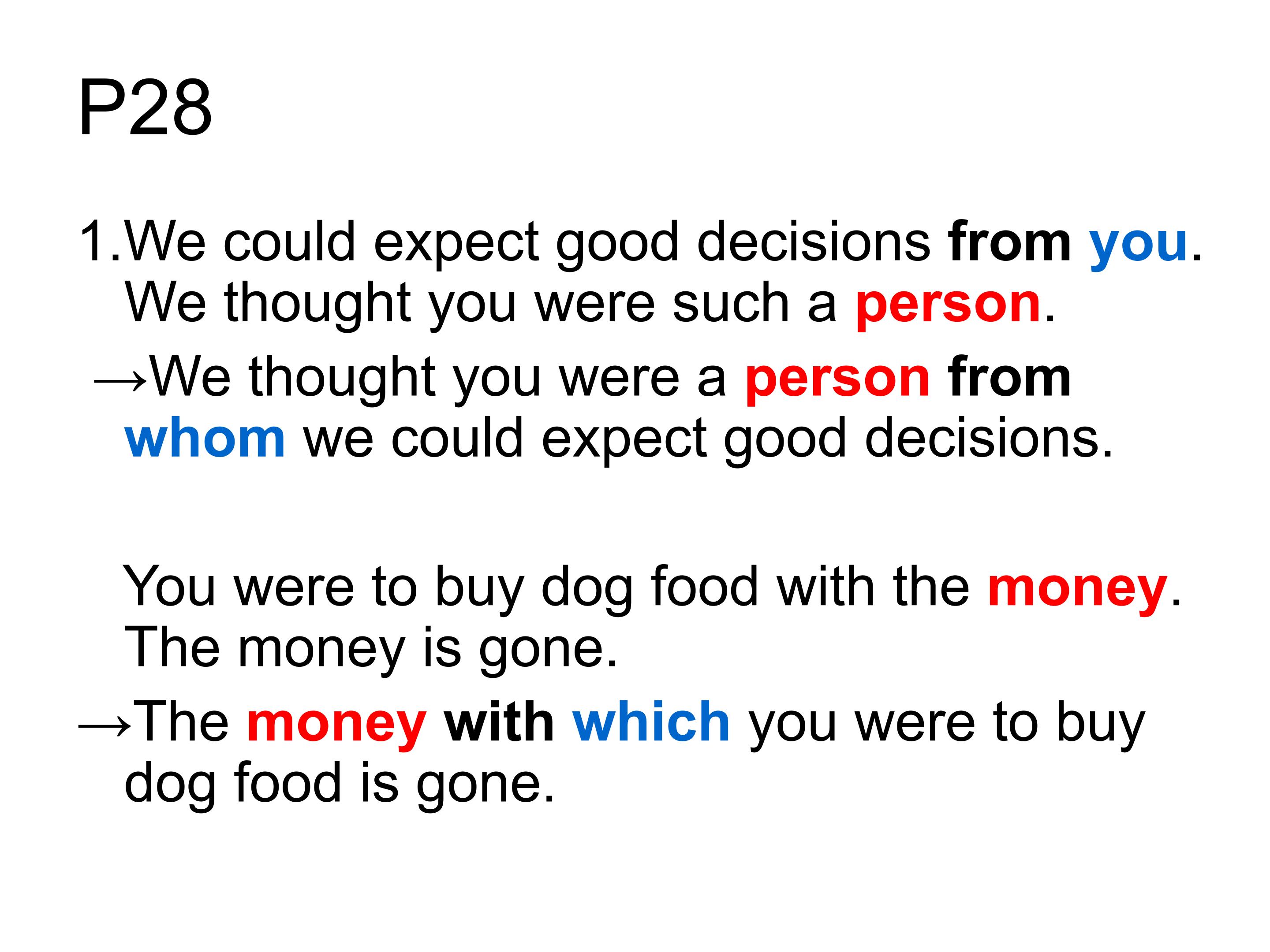 P28

1.We could expect good decisions from you. We thought you were such a person.

→We thought you were a person from whom we could expect good decisions.

You were to buy dog food with the money. The money is gone.

→The money with which you were to buy dog food is gone.